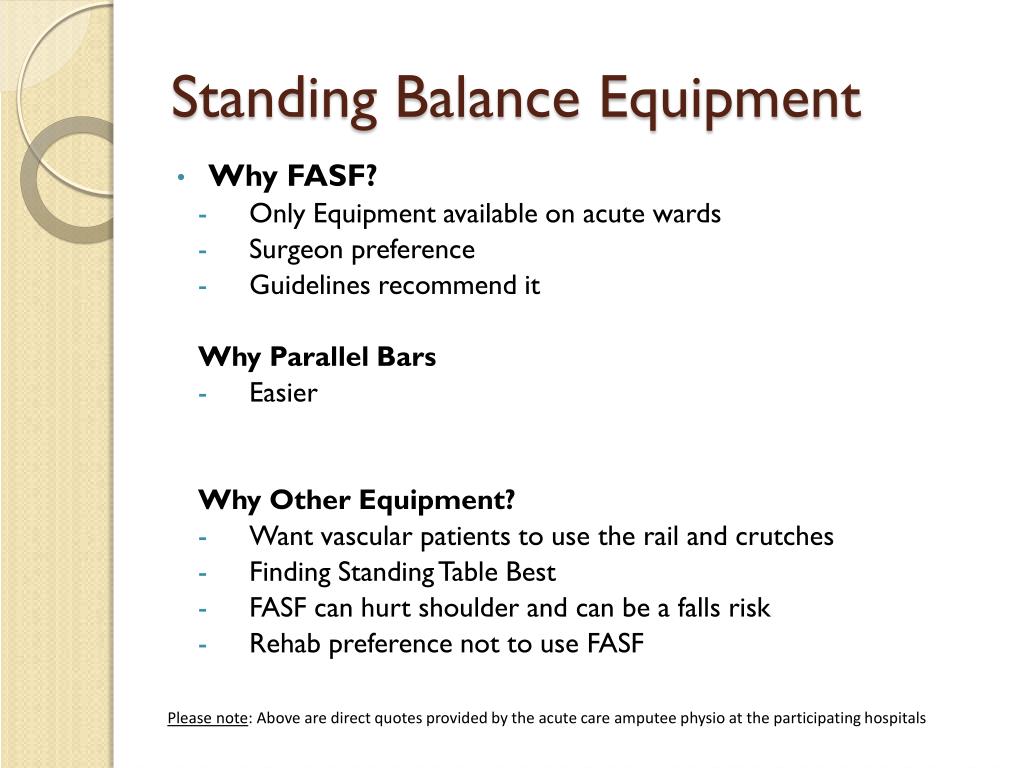 Standing Balance Equipment

• Why FASF?
- Only Equipment available on acute wards
- Surgeon preference
- Guidelines recommend it

Why Parallel Bars
- Easier

Why Other Equipment?
- Want vascular patients to use the rail and crutches
- Finding Standing Table Best
- FASF can hurt shoulder and can be a falls risk
- Rehab preference not to use FASF

Please note: Above are direct quotes provided by the acute care amputee physio at the participating hospitals